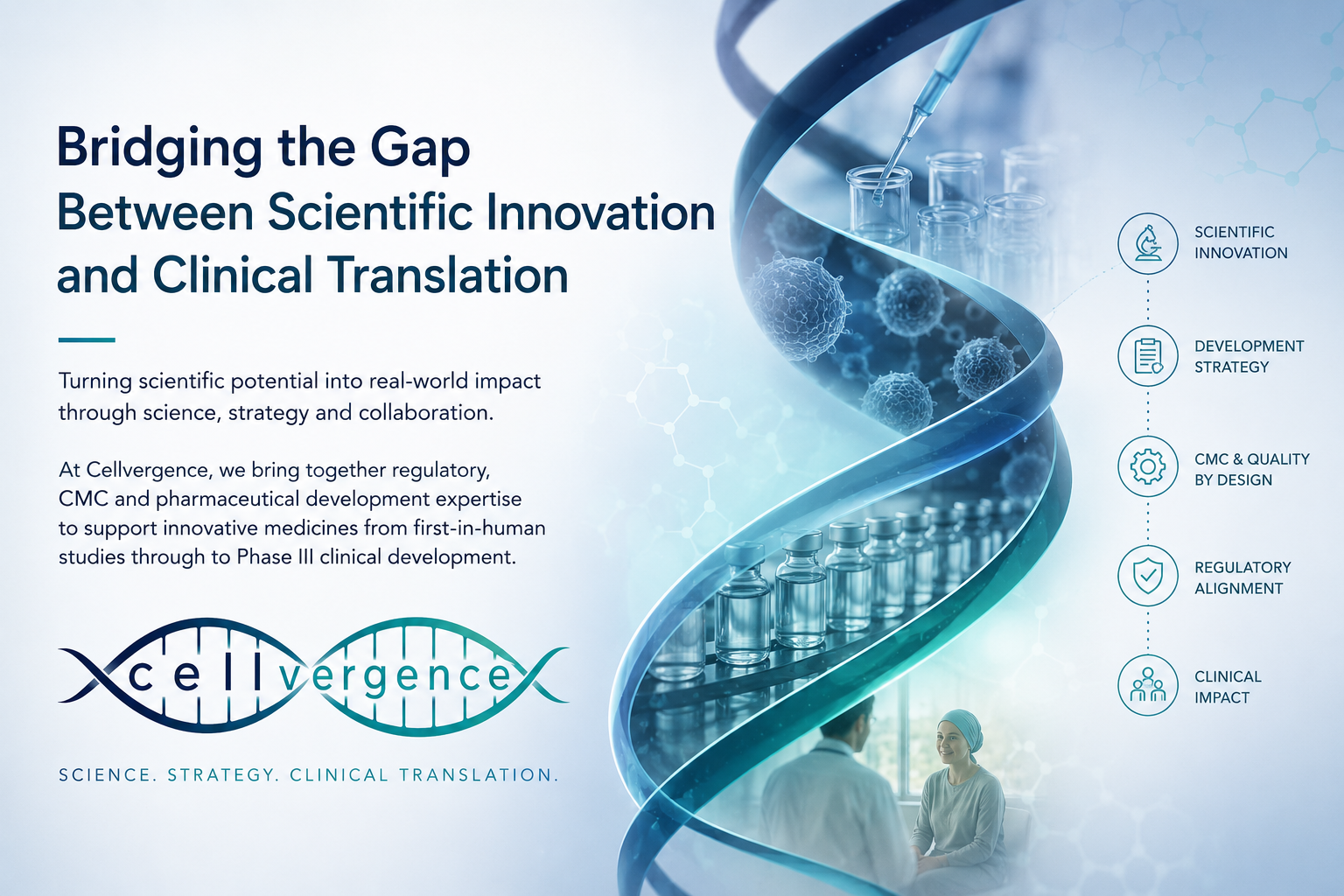 Bridging the Gap
Between Scientific Innovation and Clinical Translation

Turning scientific potential into real-world impact through science, strategy and collaboration.

At Cellvergence, we bring together regulatory, CMC and pharmaceutical development expertise to support innovative medicines from first-in-human studies through to Phase III clinical development.

cellvergence

SCIENCE. STRATEGY. CLINICAL TRANSLATION.

SCIENTIFIC INNOVATION

DEVELOPMENT STRATEGY

CMC & QUALITY BY DESIGN

REGULATORY ALIGNMENT

CLINICAL IMPACT